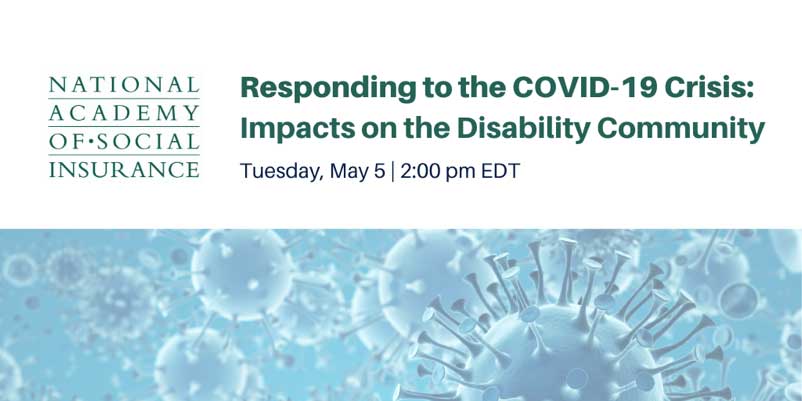 NATIONAL ACADEMY OF·SOCIAL INSURANCE

Responding to the COVID-19 Crisis: Impacts on the Disability Community

Tuesday, May 5 | 2:00 pm EDT